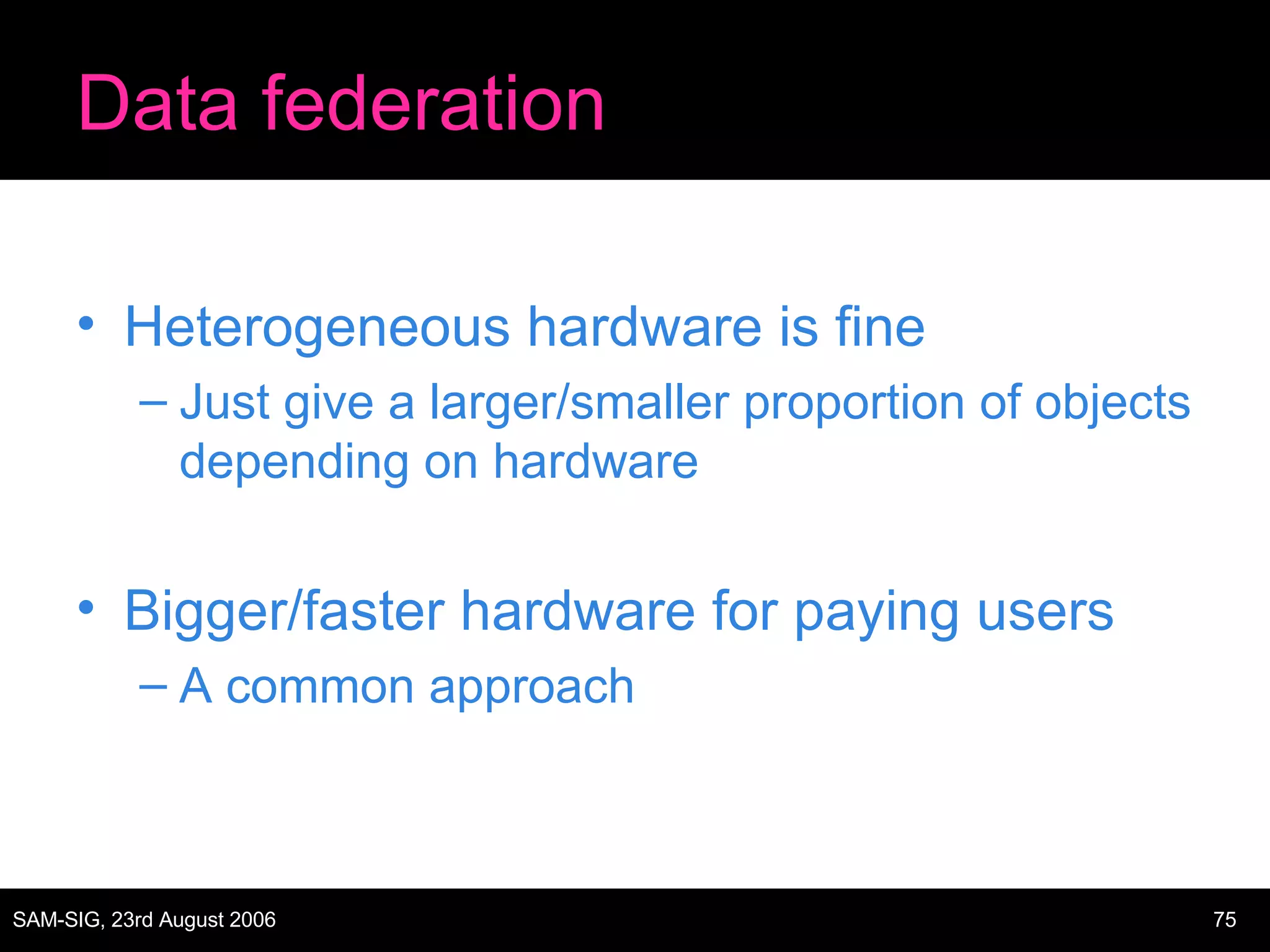 Data federation

• Heterogeneous hardware is fine
  – Just give a larger/smaller proportion of objects depending on hardware

• Bigger/faster hardware for paying users
  – A common approach

SAM-SIG, 23rd August 2006

75